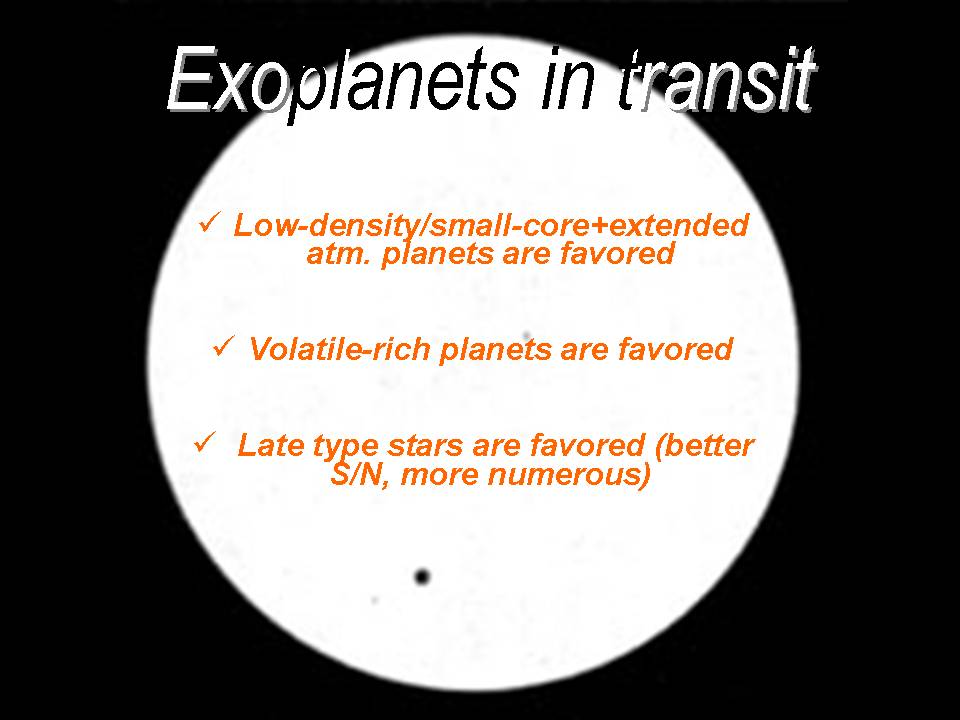 Exoplanets in transit

✓ Low-density/small-core+extended atm. planets are favored

✓ Volatile-rich planets are favored

✓ Late type stars are favored (better S/N, more numerous)